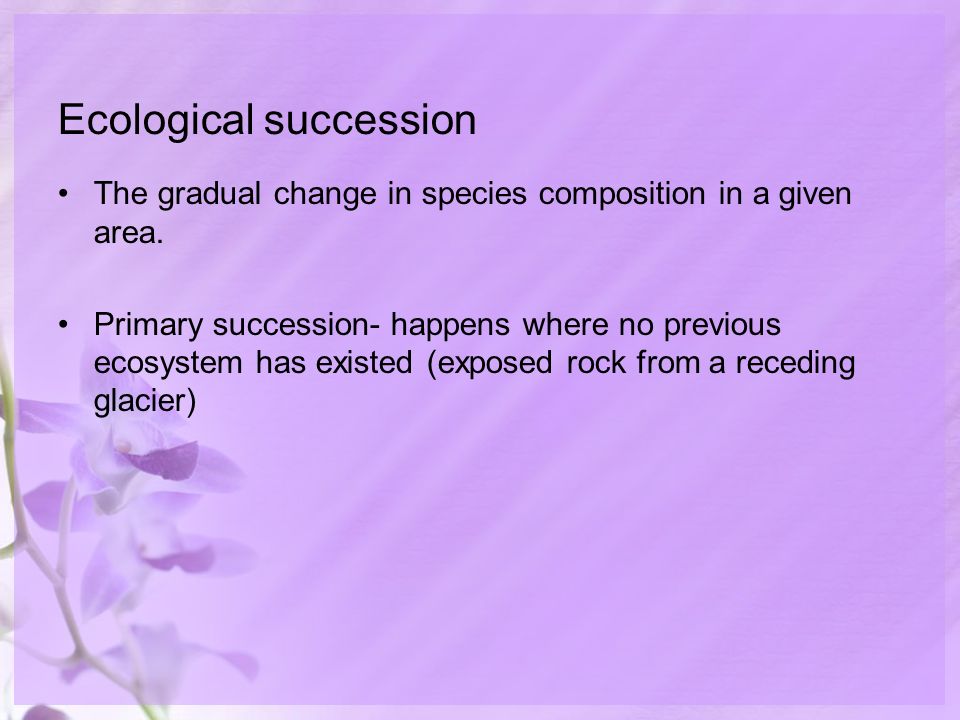 Ecological succession

• The gradual change in species composition in a given area.

• Primary succession- happens where no previous ecosystem has existed (exposed rock from a receding glacier)